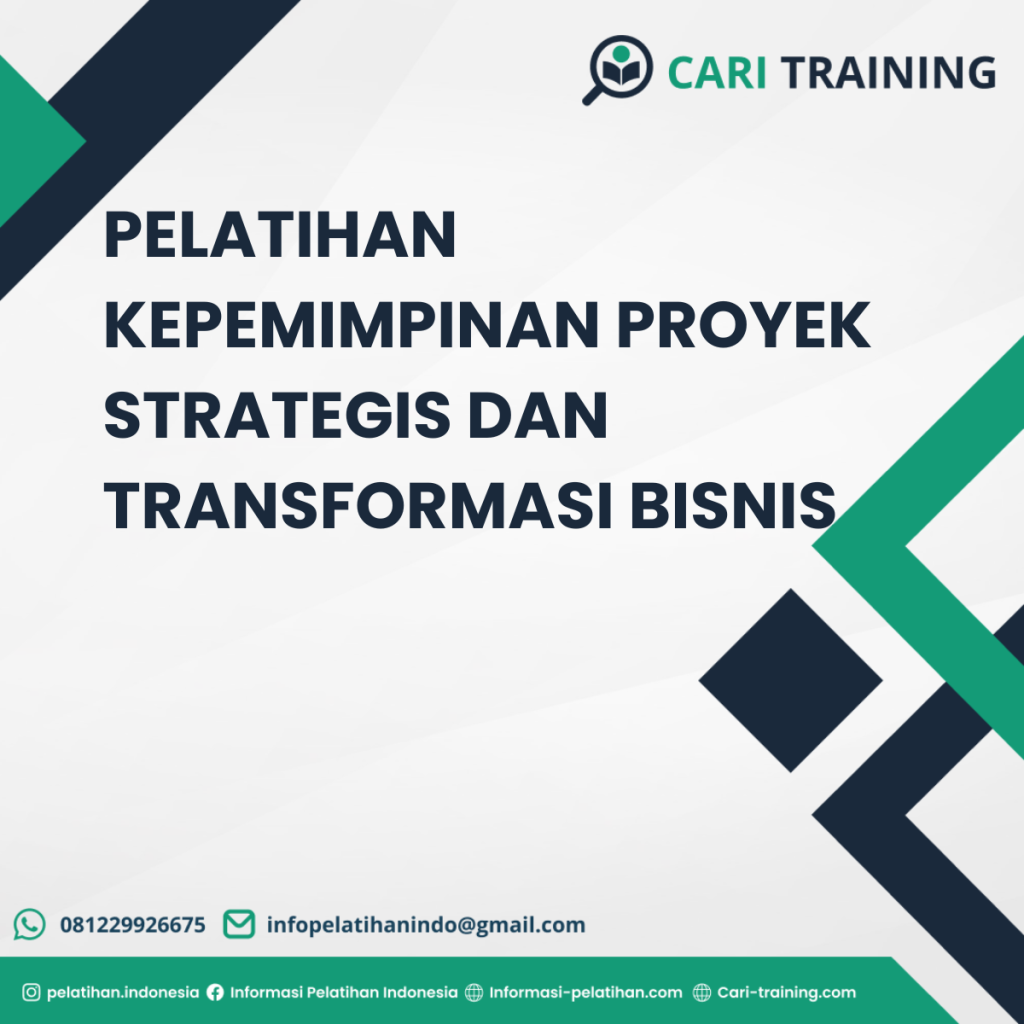 CARI TRAINING

PELATIHAN KEPEMIMPINAN PROYEK STRATEGIS DAN TRANSFORMASI BISNIS

081229926675 infopelatihanindo@gmail.com

pelatihan.indonesia Informasi Pelatihan Indonesia Informasi-pelatihan.com Cari-training.com